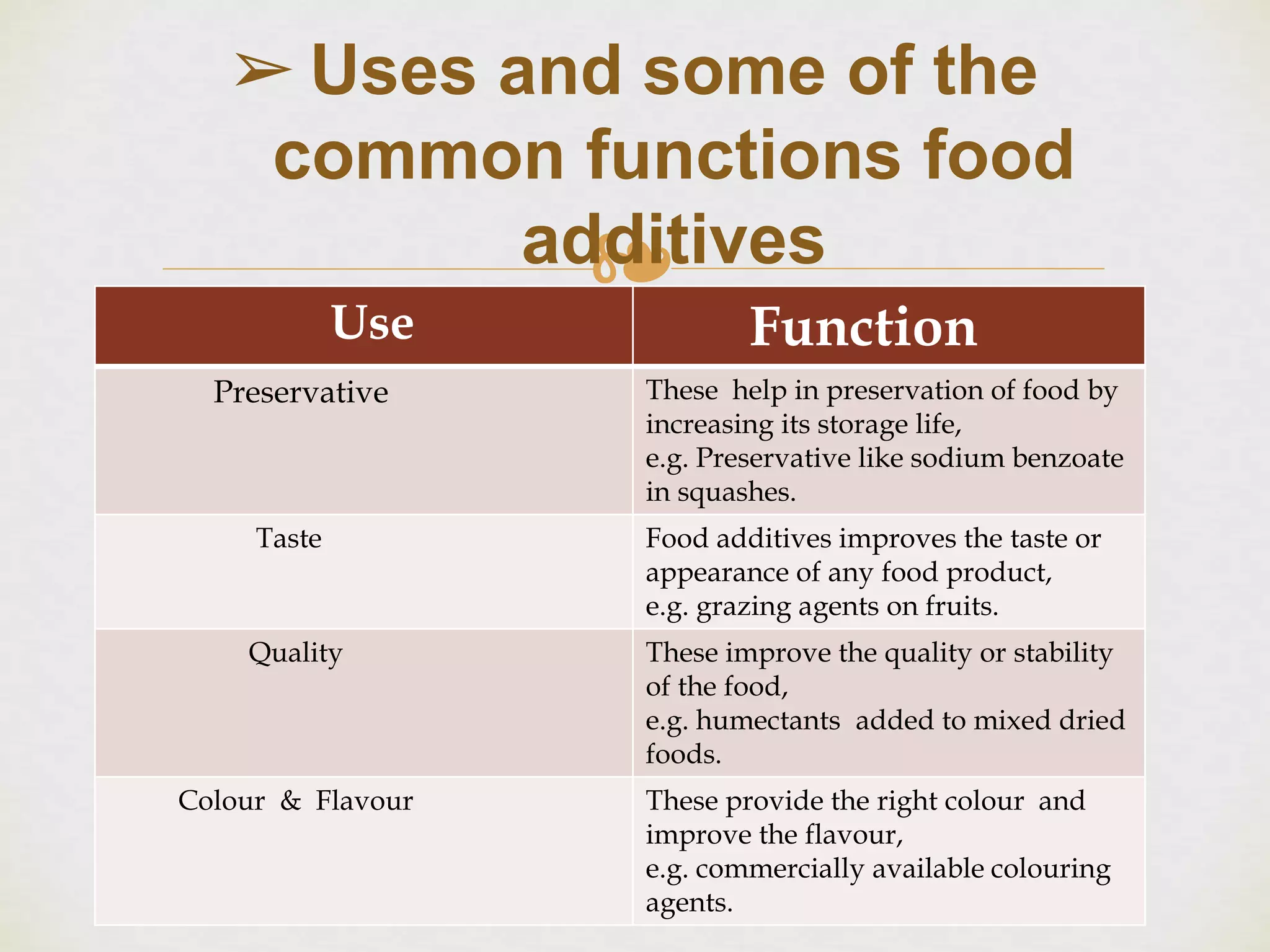 ➢ Uses and some of the common functions food additives

| Use | Function |
|---|---|
| Preservative | These help in preservation of food by increasing its storage life, e.g. Preservative like sodium benzoate in squashes. |
| Taste | Food additives improves the taste or appearance of any food product, e.g. grazing agents on fruits. |
| Quality | These improve the quality or stability of the food, e.g. humectants added to mixed dried foods. |
| Colour & Flavour | These provide the right colour and improve the flavour, e.g. commercially available colouring agents. |